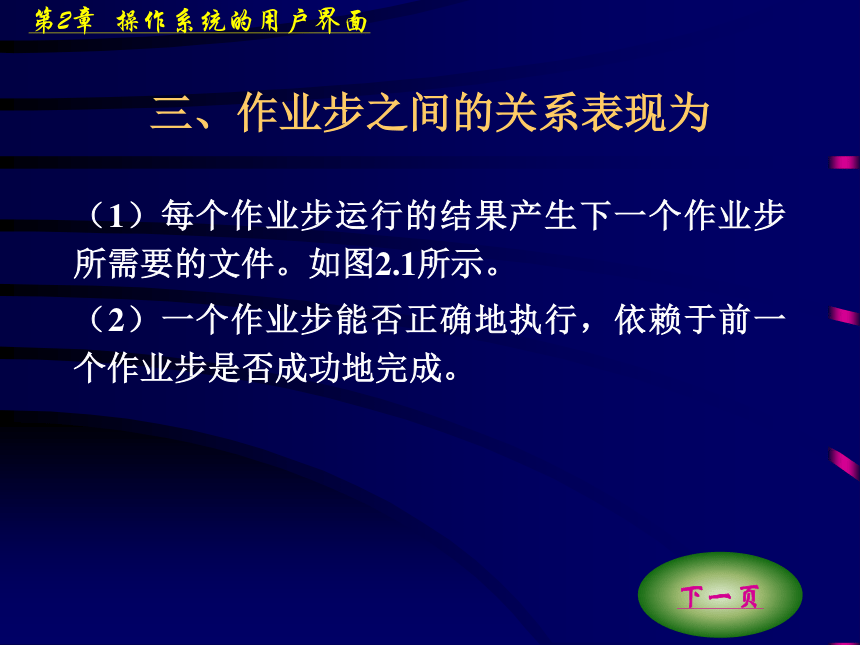 第2章 操作系统的用户界面

三、作业步之间的关系表现为

（1）每个作业步运行的结果产生下一个作业步所需要的文件。如图2.1所示。

（2）一个作业步能否正确地执行，依赖于前一个作业步是否成功地完成。

下一页